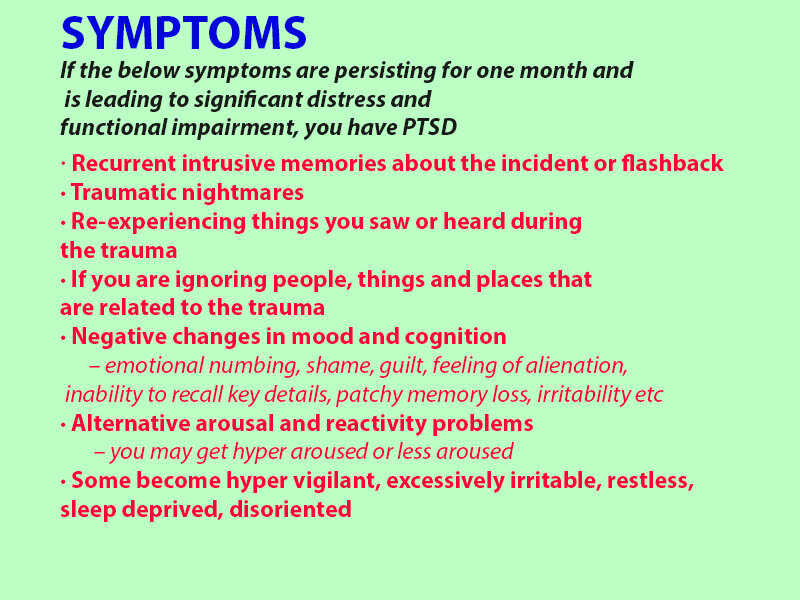 SYMPTOMS

If the below symptoms are persisting for one month and is leading to significant distress and functional impairment, you have PTSD

· Recurrent intrusive memories about the incident or flashback
· Traumatic nightmares
· Re-experiencing things you saw or heard during the trauma
· If you are ignoring people, things and places that are related to the trauma
· Negative changes in mood and cognition
– emotional numbing, shame, guilt, feeling of alienation, inability to recall key details, patchy memory loss, irritability etc
· Alternative arousal and reactivity problems
– you may get hyper aroused or less aroused
· Some become hyper vigilant, excessively irritable, restless, sleep deprived, disoriented